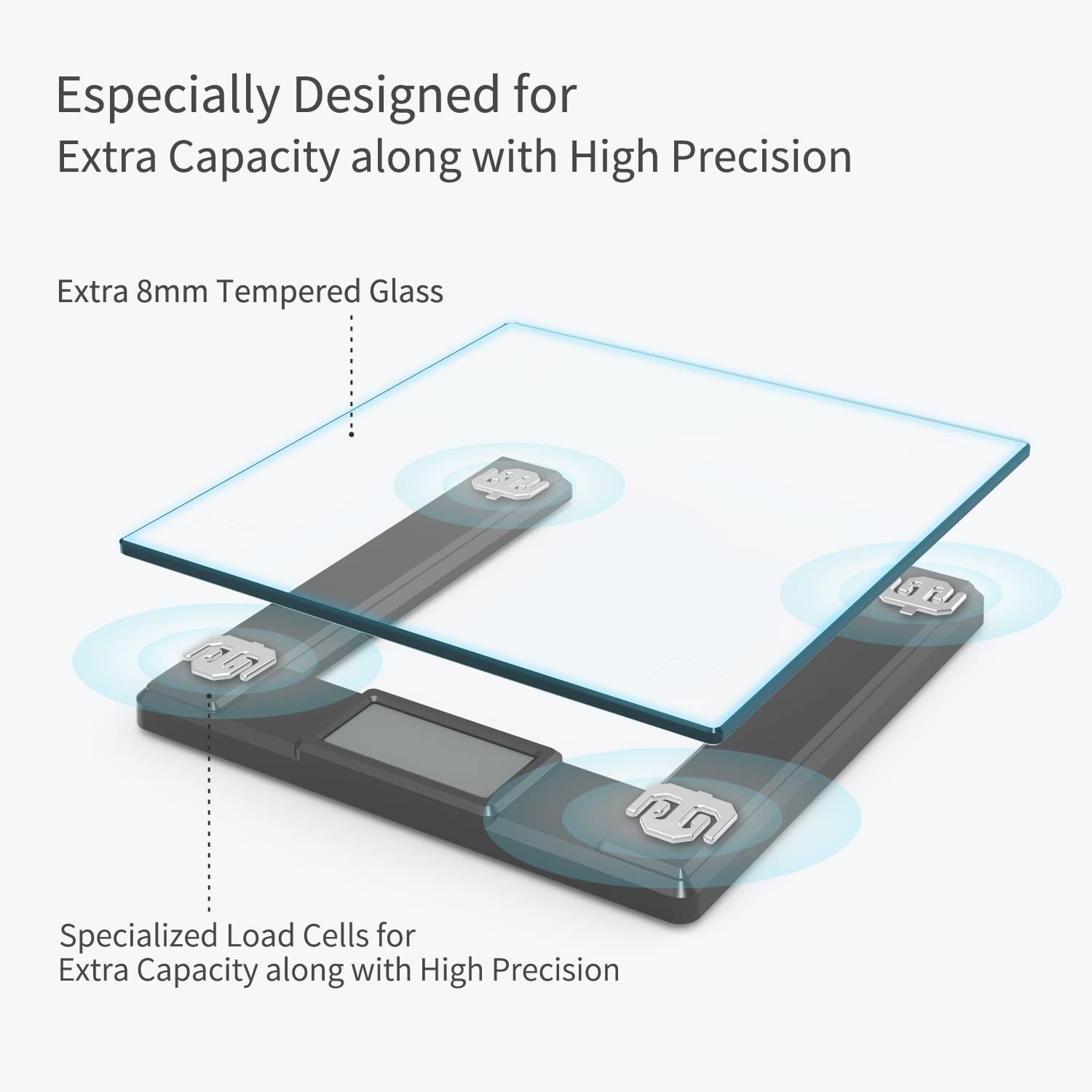 Especially Designed for
Extra Capacity along with High Precision

Extra 8mm Tempered Glass

Specialized Load Cells for
Extra Capacity along with High Precision